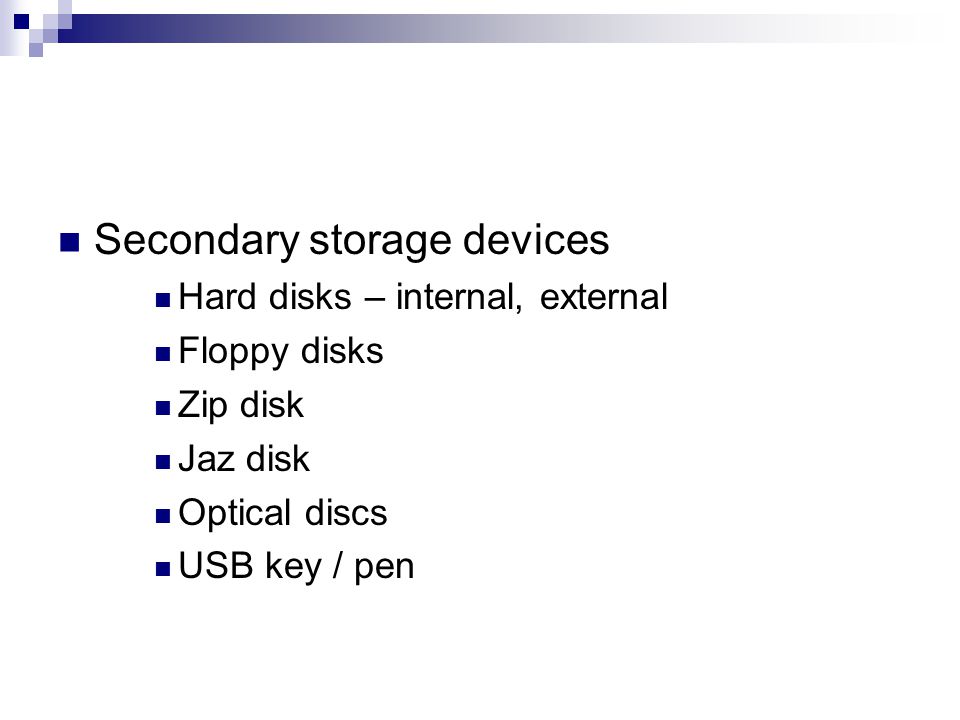 Secondary storage devices
Hard disks – internal, external
Floppy disks
Zip disk
Jaz disk
Optical discs
USB key / pen